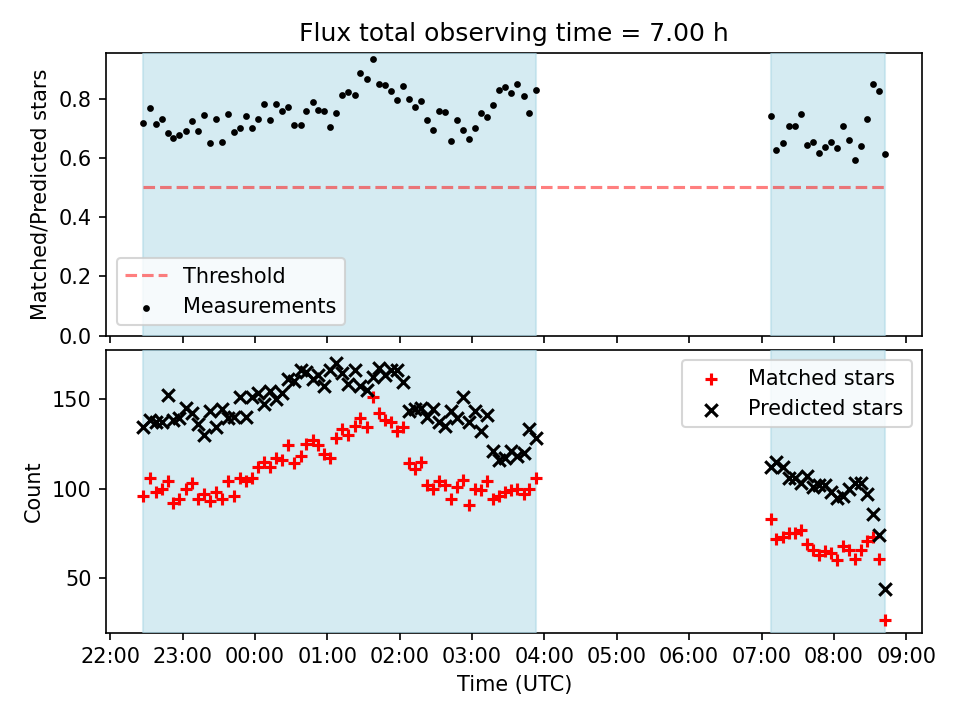 Flux total observing time = 7.00 h

Matched/Predicted stars

0.8
0.6
0.4
0.2
0.0

Threshold
Measurements

Count

150
100
50

Matched stars
Predicted stars

22:00 23:00 00:00 01:00 02:00 03:00 04:00 05:00 06:00 07:00 08:00 09:00

Time (UTC)